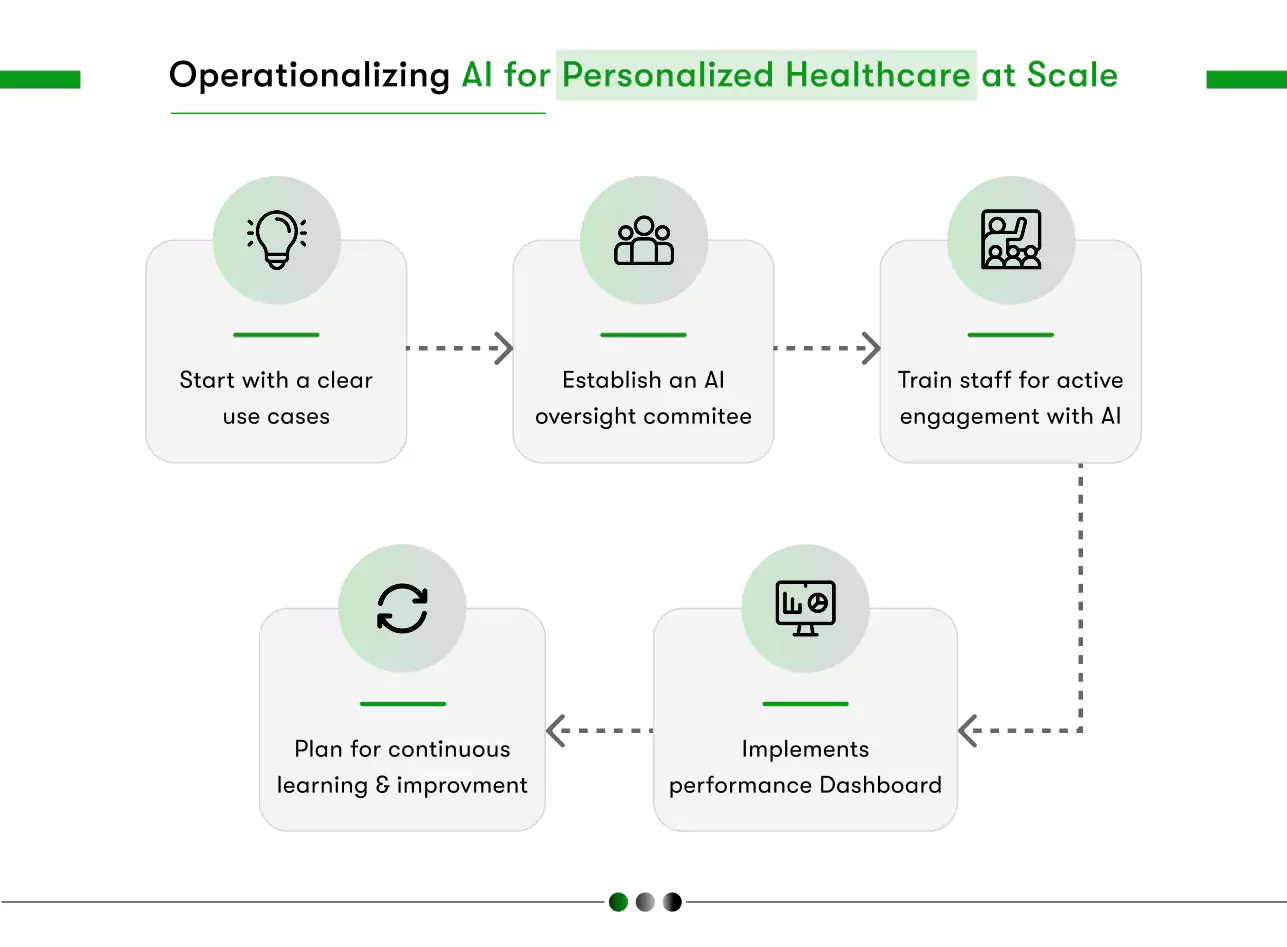 Operationalizing AI for Personalized Healthcare at Scale

Start with a clear use cases

Establish an AI oversight commitee

Train staff for active engagement with AI

Implements performance Dashboard

Plan for continuous learning & improvment